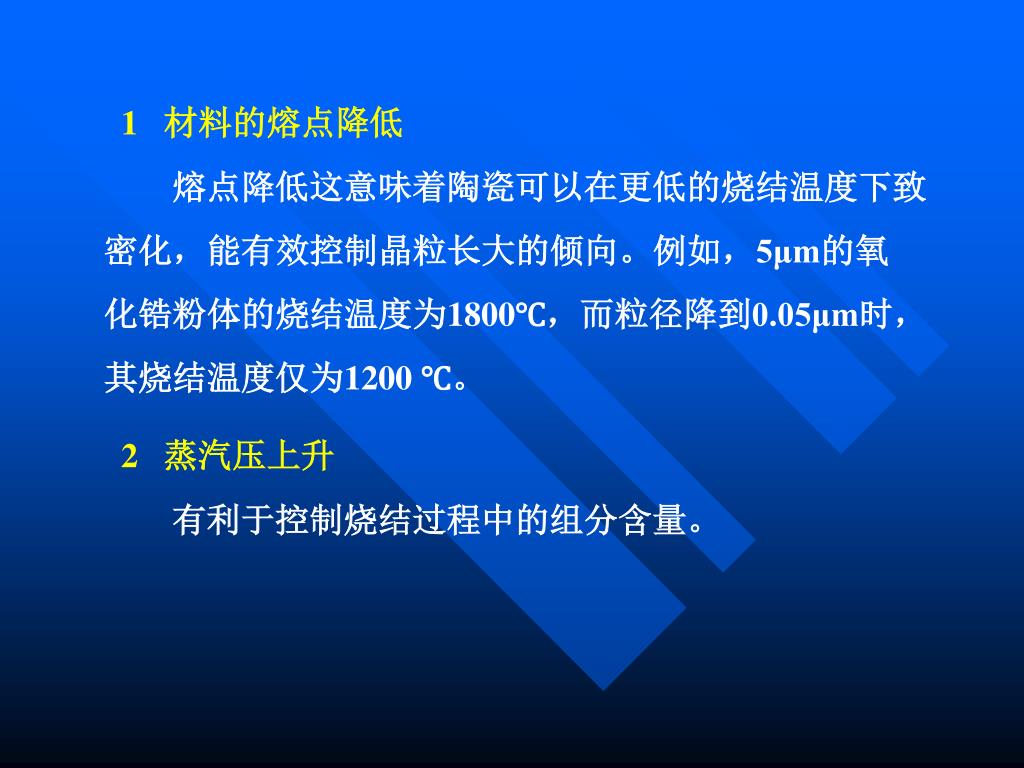 1 材料的熔点降低

熔点降低这意味着陶瓷可以在更低的烧结温度下致密化，能有效控制晶粒长大的倾向。例如，5μm的氧化锆粉体的烧结温度为1800℃，而粒径降到0.05μm时，其烧结温度仅为1200 ℃。

2 蒸汽压上升

有利于控制烧结过程中的组分含量。